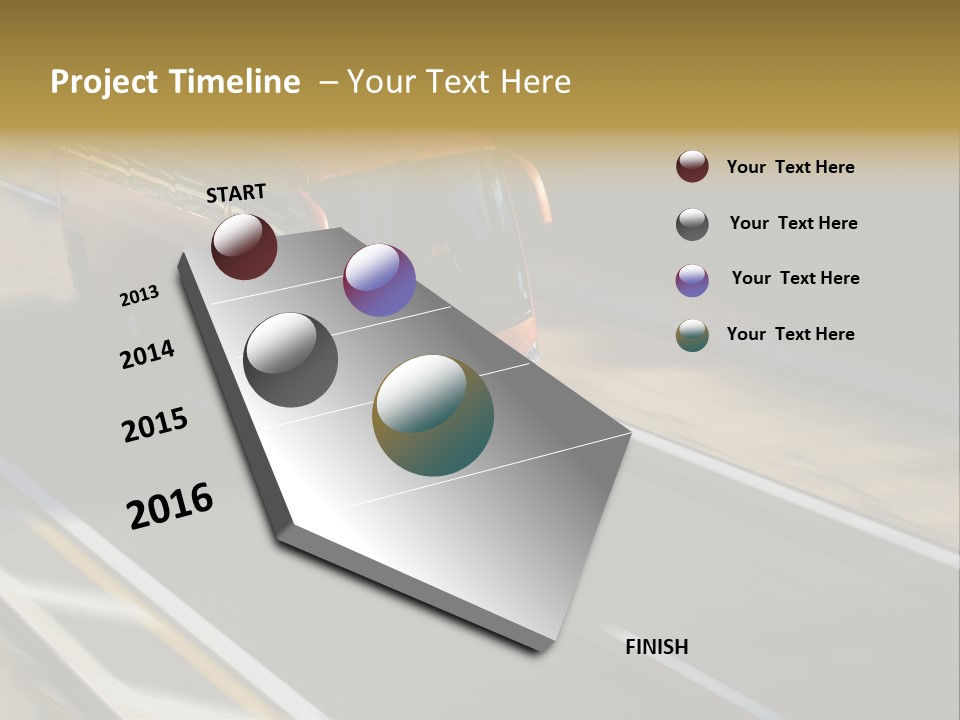 Project Timeline – Your Text Here

START

2013

2014

2015

2016

FINISH

Your Text Here

Your Text Here

Your Text Here

Your Text Here